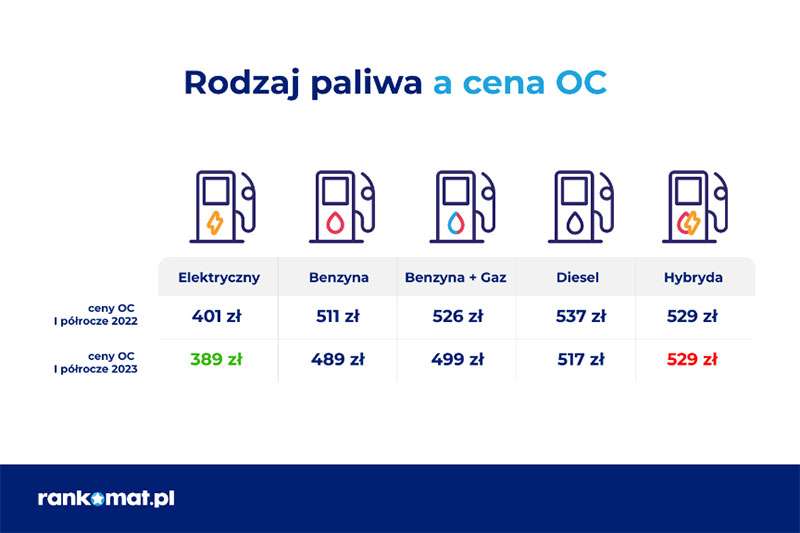 Rodzaj paliwa a cena OC

| | Elektryczny | Benzyna | Benzyna + Gaz | Diesel | Hybryda |
|---|---|---|---|---|---|
| ceny OC I półrocze 2022 | 401 zł | 511 zł | 526 zł | 537 zł | 529 zł |
| ceny OC I półrocze 2023 | 389 zł | 489 zł | 499 zł | 517 zł | 529 zł |

rankomat.pl